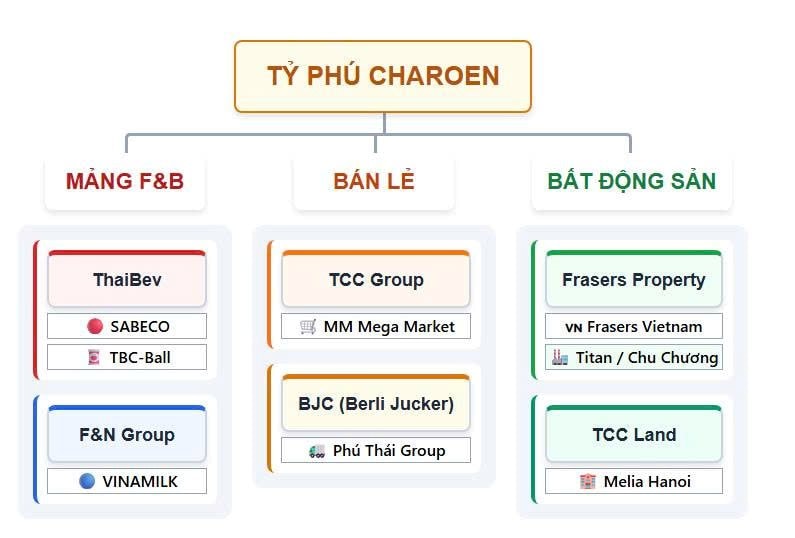 TỶ PHÚ CHAROEN

MẢNG F&B

ThaiBev

SABECO

TBC-Ball

F&N Group

VINAMILK

BÁN LẺ

TCC Group

MM Mega Market

BJC (Berli Jucker)

Phú Thái Group

BẤT ĐỘNG SẢN

Frasers Property

VN Frasers Vietnam

Titan / Chu Chương

TCC Land

Melia Hanoi